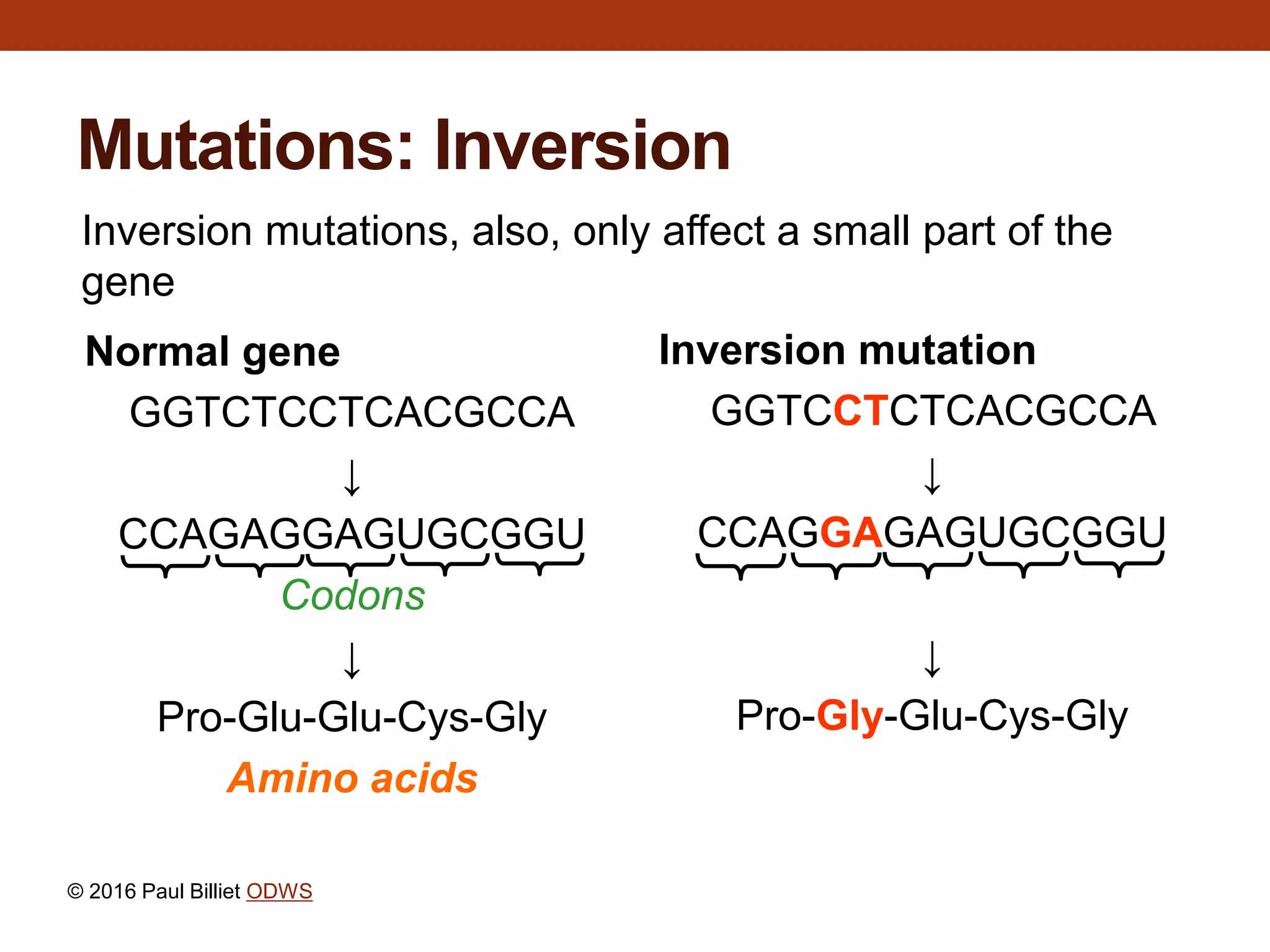 Mutations: Inversion

Inversion mutations, also, only affect a small part of the gene

Normal gene

GGTCTCCTCACGCCA

↓

CCAGAGGAGUGCGGU

Codons

↓

Pro-Glu-Glu-Cys-Gly

Amino acids

Inversion mutation

GGTCCTCTCACGCCA

↓

CCAGGAGAGUGCGGU

↓

Pro-Gly-Glu-Cys-Gly

© 2016 Paul Billiet ODWS